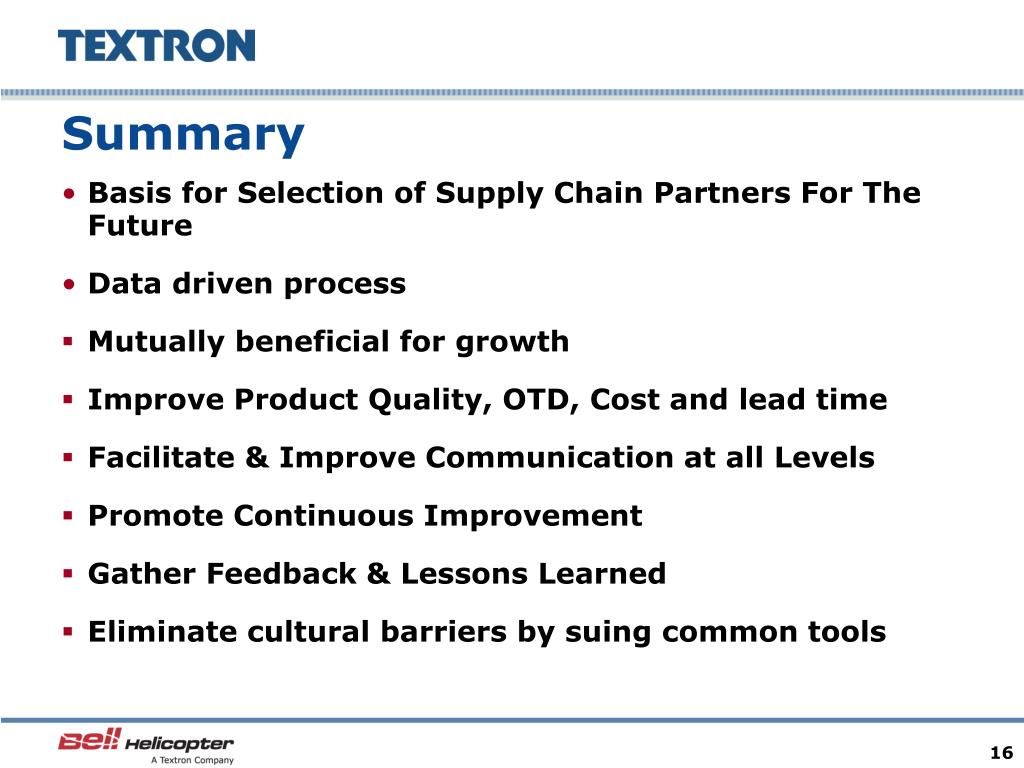 TEXTRON

Summary

• Basis for Selection of Supply Chain Partners For The Future

• Data driven process

▪ Mutually beneficial for growth

▪ Improve Product Quality, OTD, Cost and lead time

▪ Facilitate & Improve Communication at all Levels

▪ Promote Continuous Improvement

▪ Gather Feedback & Lessons Learned

▪ Eliminate cultural barriers by suing common tools

Bell Helicopter
A Textron Company

16